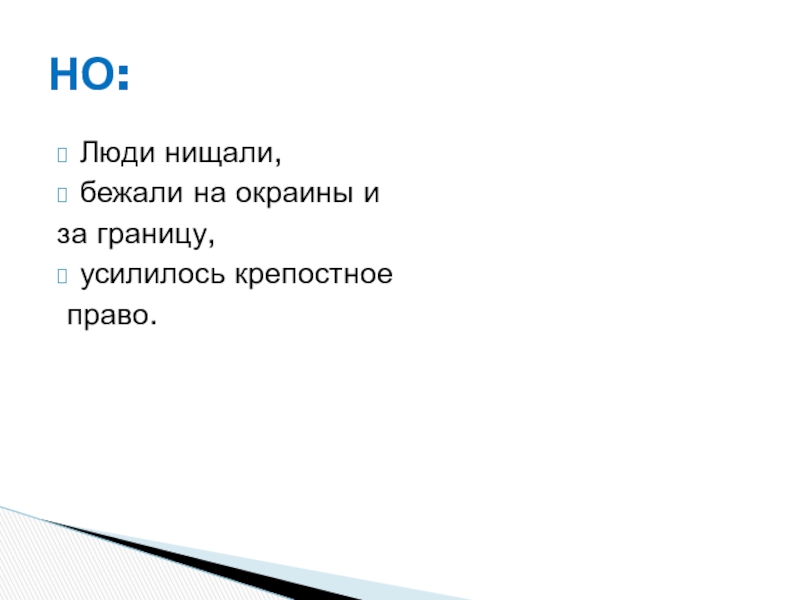 НО:

Люди нищали,

бежали на окраины и за границу,

усилилось крепостное право.